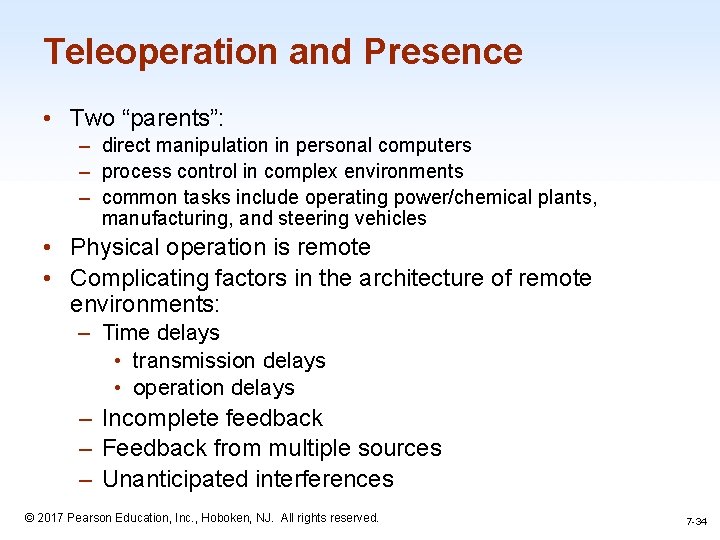 Teleoperation and Presence

• Two “parents”:
– direct manipulation in personal computers
– process control in complex environments
– common tasks include operating power/chemical plants, manufacturing, and steering vehicles
• Physical operation is remote
• Complicating factors in the architecture of remote environments:
– Time delays
• transmission delays
• operation delays
– Incomplete feedback
– Feedback from multiple sources
– Unanticipated interferences

© 2017 Pearson Education, Inc., Hoboken, NJ. All rights reserved.

7-34